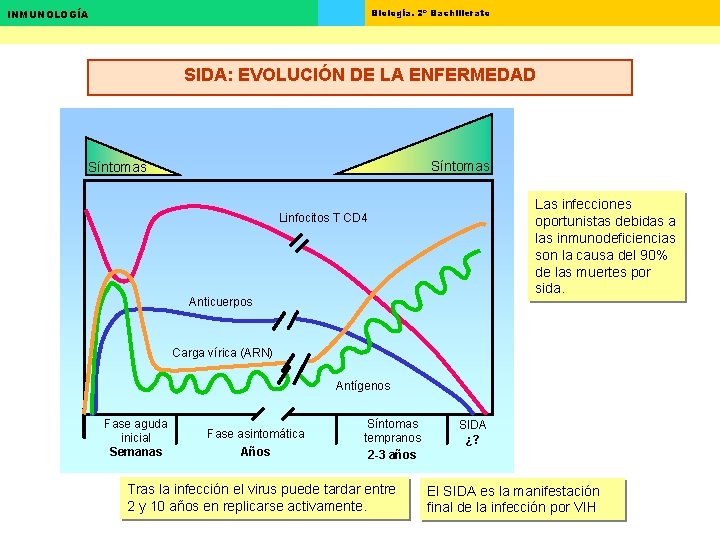 INMUNOLOGÍA

Biología. 2º Bachillerato

SIDA: EVOLUCIÓN DE LA ENFERMEDAD

Síntomas

Síntomas

Linfocitos T CD4

Anticuerpos

Carga vírica (ARN)

Antígenos

Fase aguda inicial
Semanas

Fase asintomática
Años

Síntomas tempranos
2-3 años

SIDA
¿?

Las infecciones oportunistas debidas a las inmunodeficiencias son la causa del 90% de las muertes por sida.

Tras la infección el virus puede tardar entre 2 y 10 años en replicarse activamente.

El SIDA es la manifestación final de la infección por VIH